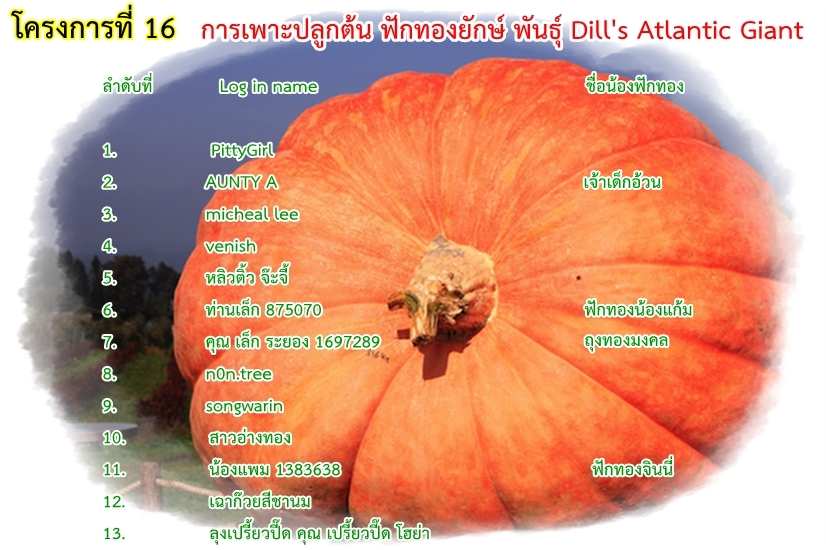 โครงการที่ 16 การเพาะปลูกต้น ฟักทองยักษ์ พันธุ์ Dill's Atlantic Giant

| ลำดับที่ | Log in name | ชื่อน้องฟักทอง |
|---|---|---|
| 1. | PittyGirl | |
| 2. | AUNTY A | เจ้าเด็กอ้วน |
| 3. | micheal lee | |
| 4. | venish | |
| 5. | หลิวติ้ว จ๊ะจี้ | |
| 6. | ท่านเล็ก 875070 | ฟักทองน้องแก้ม |
| 7. | คุณ เล็ก ระยอง 1697289 | ถุงทองมงคล |
| 8. | n0n.tree | |
| 9. | songwarin | |
| 10. | สาวอ่างทอง | |
| 11. | น้องแพม 1383638 | ฟักทองจินนี่ |
| 12. | เฉาก๊วยสีชานม | |
| 13. | ลุงเปรี้ยวปี๊ด คุณ เปรี้ยวปี๊ด โฮย่า | |